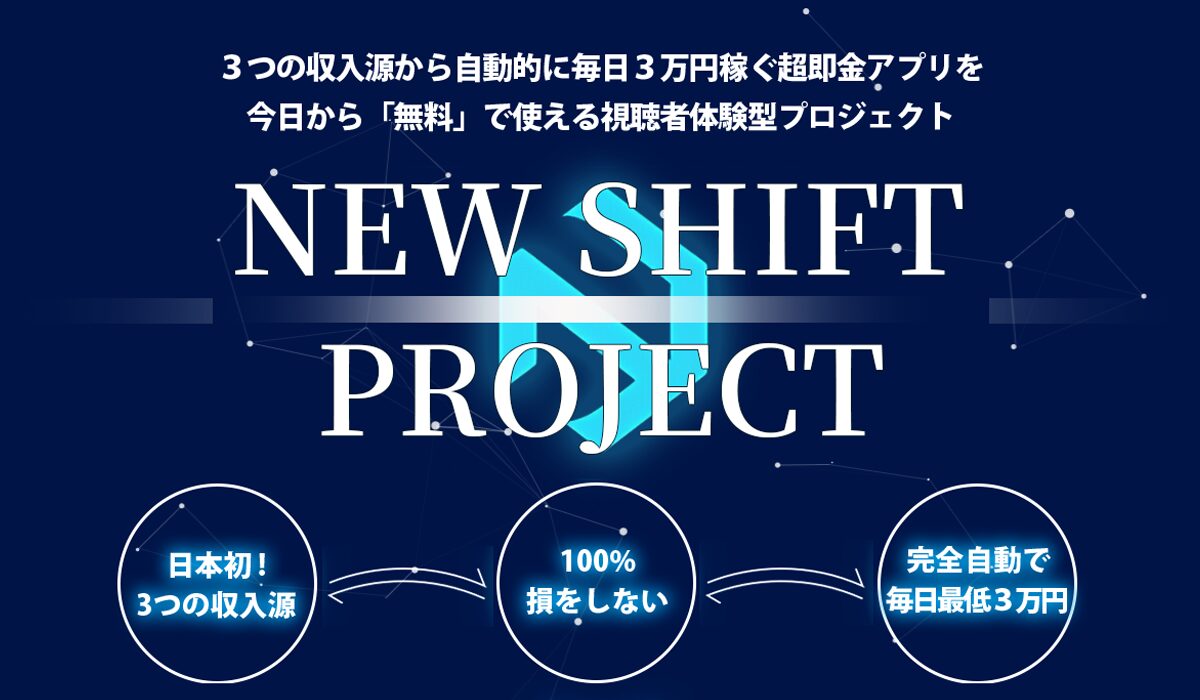 ３つの収入源から自動的に毎日３万円稼ぐ超即金アプリを
今日から「無料」で使える視聴者体験型プロジェクト

NEW SHIFT
PROJECT

日本初！
3つの収入源

100%
損をしない

完全自動で
毎日最低３万円